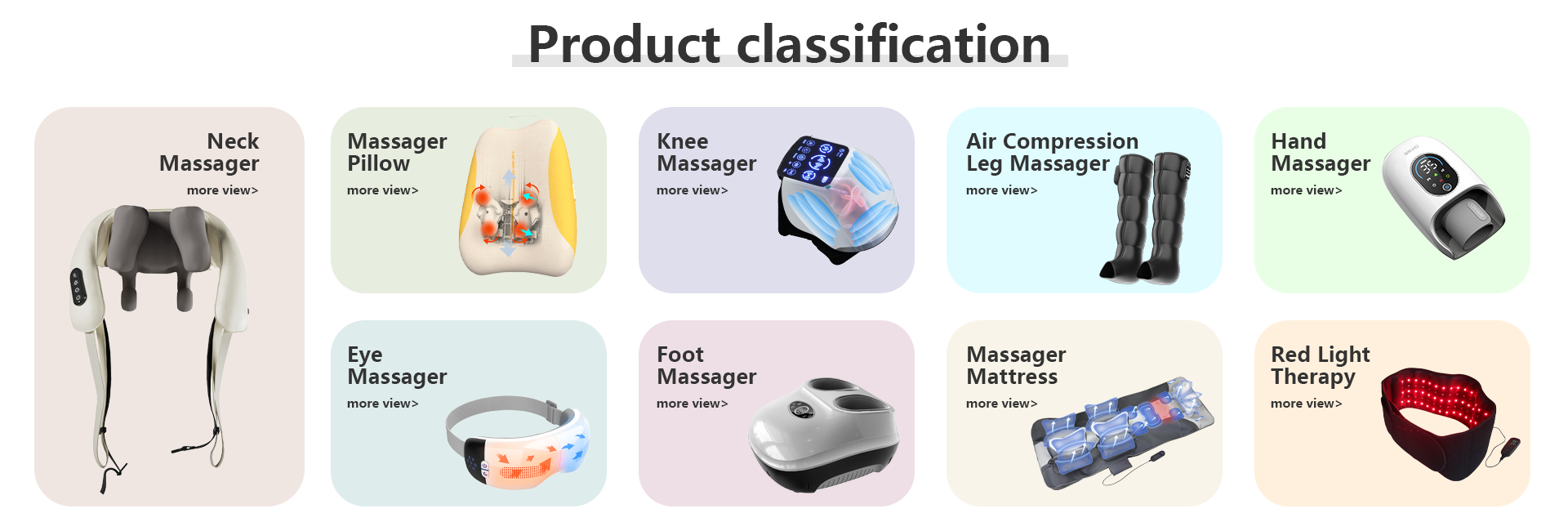 Product classification

Neck Massager
more view>

Massager Pillow
more view>

Knee Massager
more view>

Air Compression Leg Massager
more view>

Hand Massager
more view>

Eye Massager
more view>

Foot Massager
more view>

Massager Mattress
more view>

Red Light Therapy
more view>